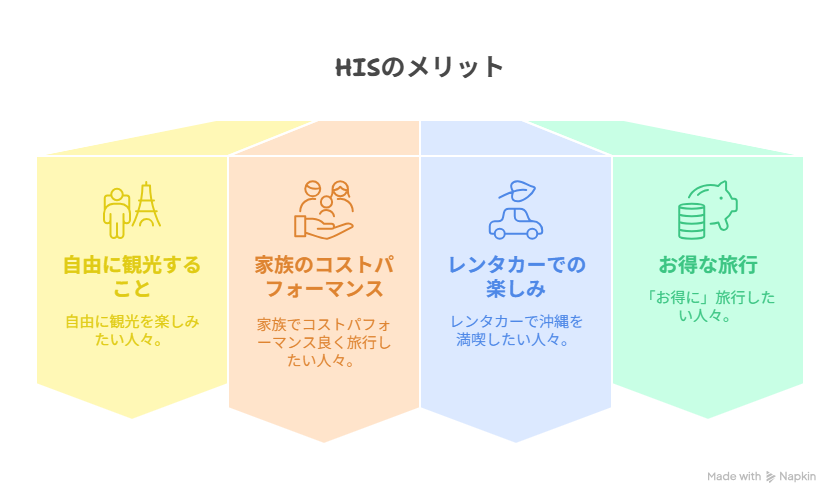 HISのメリット

自由に観光すること

自由に観光を楽しみたい人々。

家族のコストパフォーマンス

家族でコストパフォーマンス良く旅行したい人々。

レンタカーでの楽しみ

レンタカーで沖縄を満喫したい人々。

お得な旅行

「お得に」旅行したい人々。

Made with Napkin